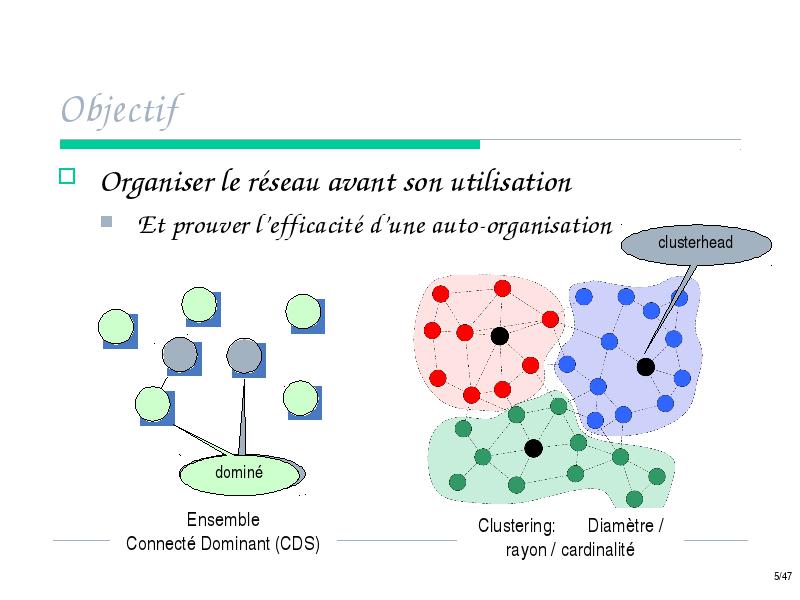 Objectif

Organiser le réseau avant son utilisation

Et prouver l'efficacité d'une auto-organisation

clusterhead

dominé

Ensemble Connecté Dominant (CDS)

Clustering: Diamètre / rayon / cardinalité

5/47